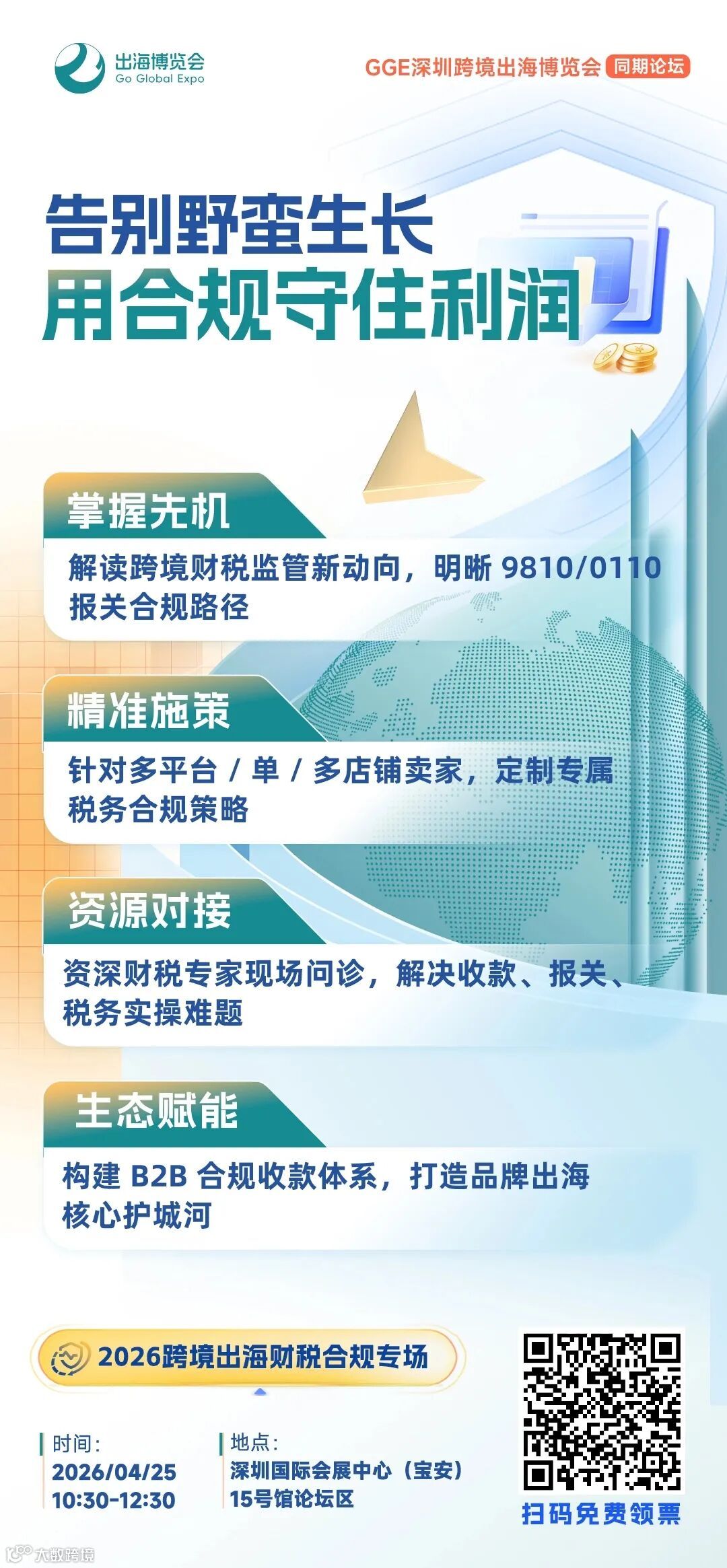 出海博览会
Go Global Expo

GGE深圳跨境出海博览会 同期论坛

告别野蛮生长
用合规守住利润

掌握先机
解读跨境财税监管新动向，明晰 9810/0110 报关合规路径

精准施策
针对多平台 / 单 / 多店铺卖家，定制专属税务合规策略

资源对接
资深财税专家现场问诊，解决收款、报关、税务实操难题

生态赋能
构建 B2B 合规收款体系，打造品牌出海核心护城河

2026跨境出海财税合规专场

时间：
2026/04/25
10:30-12:30

地点：
深圳国际会展中心（宝安）
15号馆论坛区

扫码免费领票

大数跨境